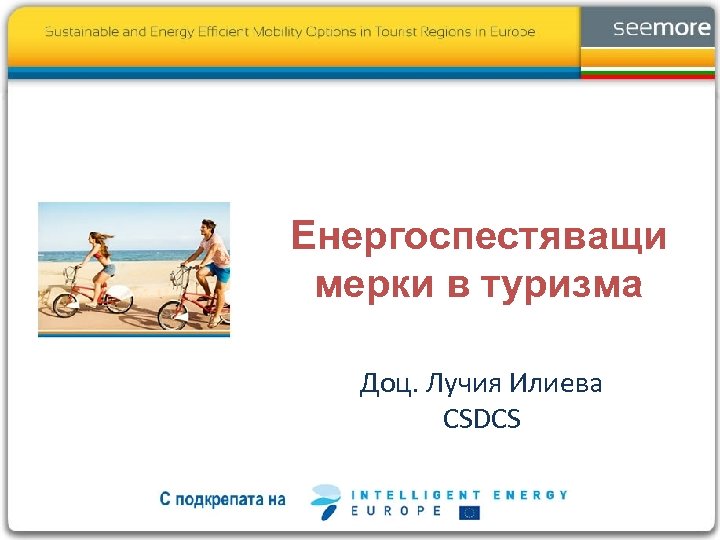 Sustainable and Energy Efficient Mobility Options in Tourist Regions in Europe

seemore

Енергоспестяващи мерки в туризма

Доц. Лучия Илиева
CSDCS

С подкрепата на

INTELLIGENT ENERGY
EUROPE